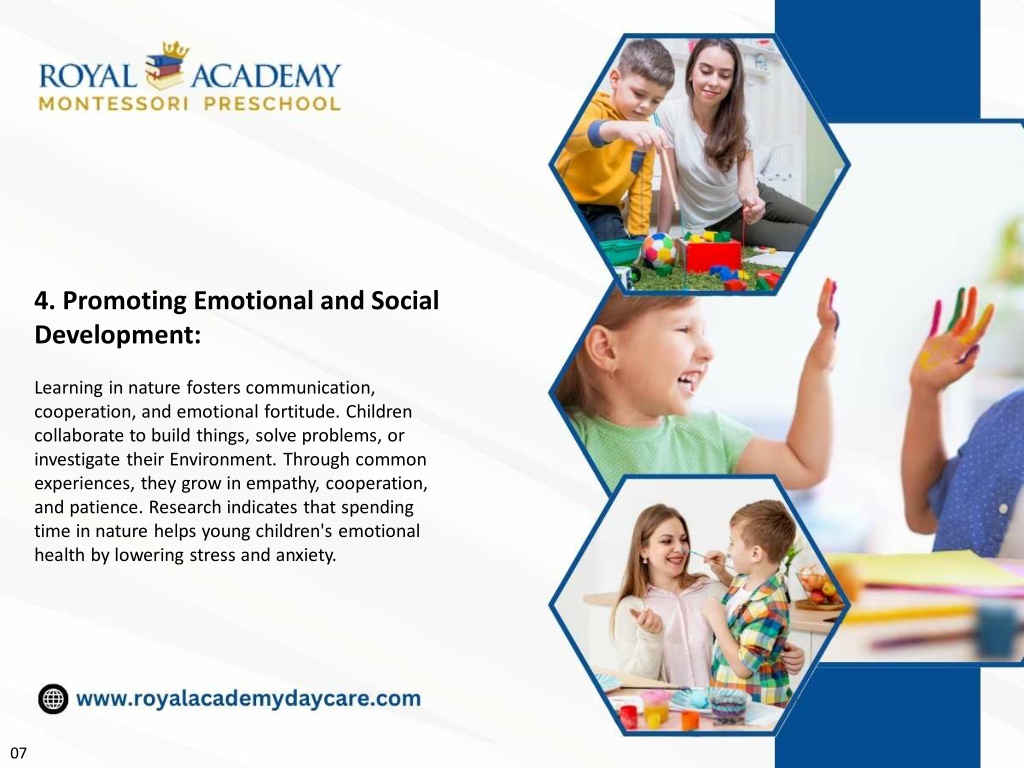 ROYAL ACADEMY
MONTESSORI PRESCHOOL

4. Promoting Emotional and Social Development:

Learning in nature fosters communication, cooperation, and emotional fortitude. Children collaborate to build things, solve problems, or investigate their Environment. Through common experiences, they grow in empathy, cooperation, and patience. Research indicates that spending time in nature helps young children's emotional health by lowering stress and anxiety.

www.royalacademydaycare.com

07